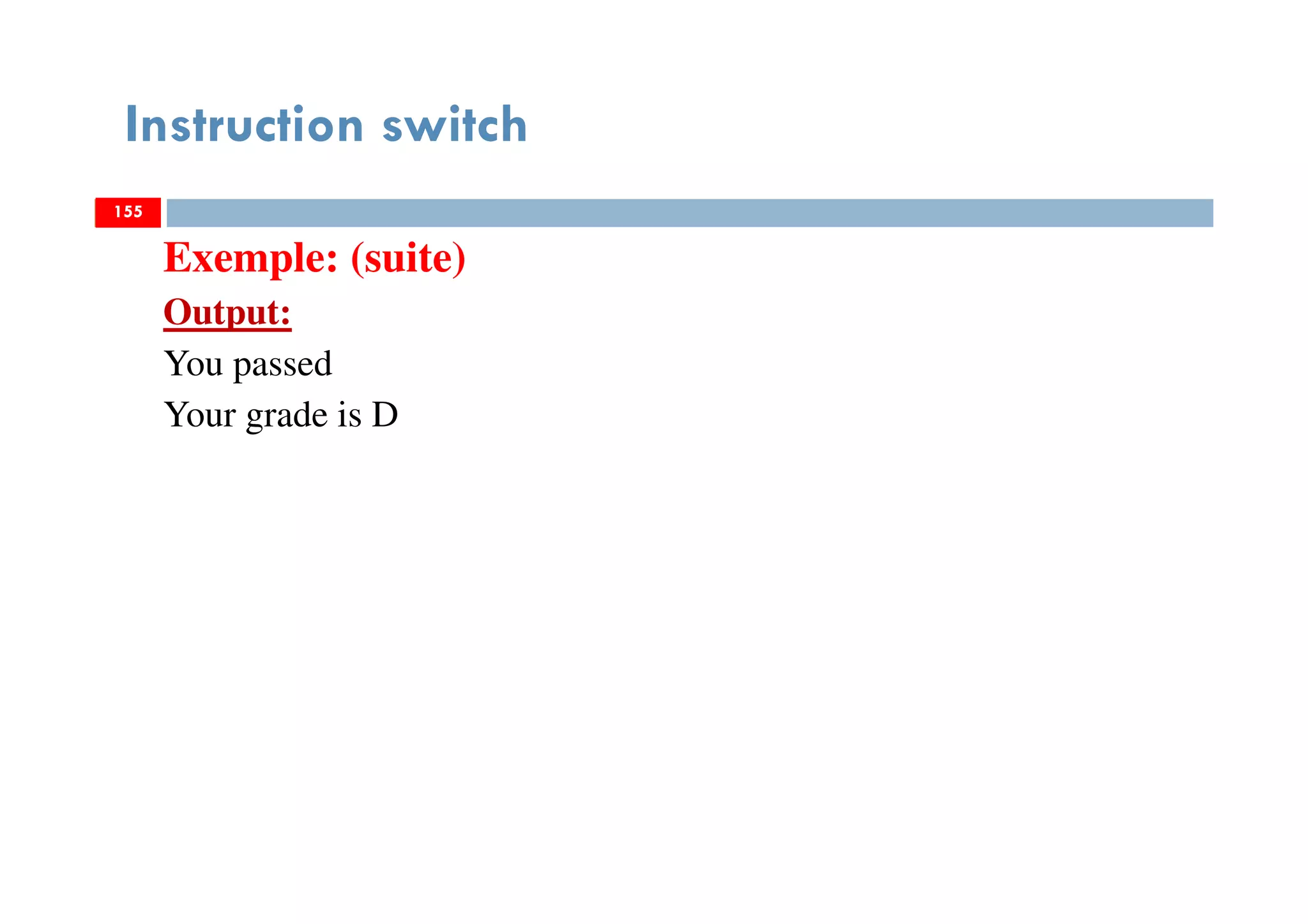 Instruction switch

155

Exemple: (suite)

Output:

You passed

Your grade is D